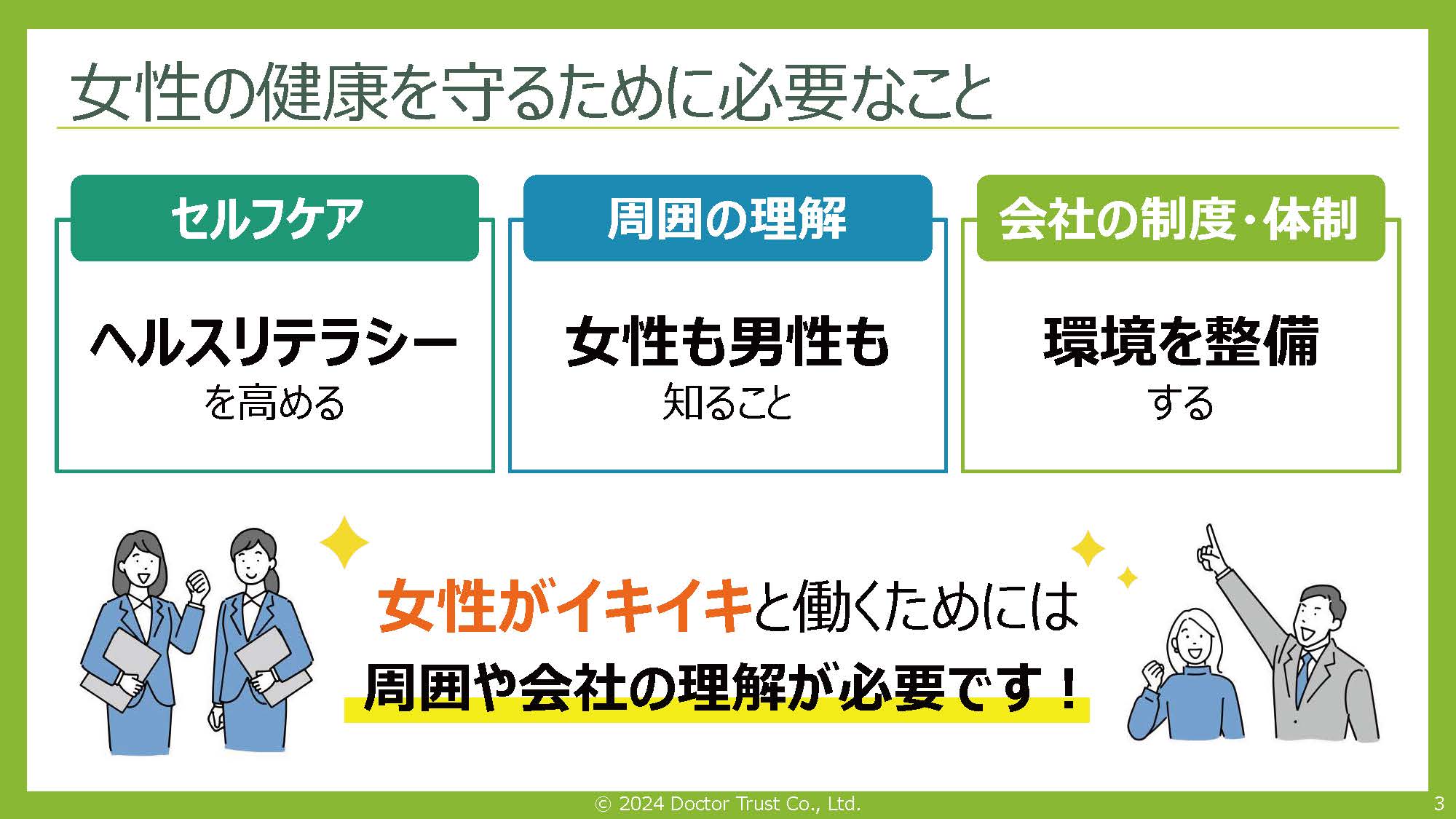 女性の健康を守るために必要なこと

セルフケア

ヘルスリテラシー
を高める

周囲の理解

女性も男性も
知ること

会社の制度・体制

環境を整備
する

女性がイキイキと働くためには
周囲や会社の理解が必要です！

© 2024 Doctor Trust Co., Ltd.

3